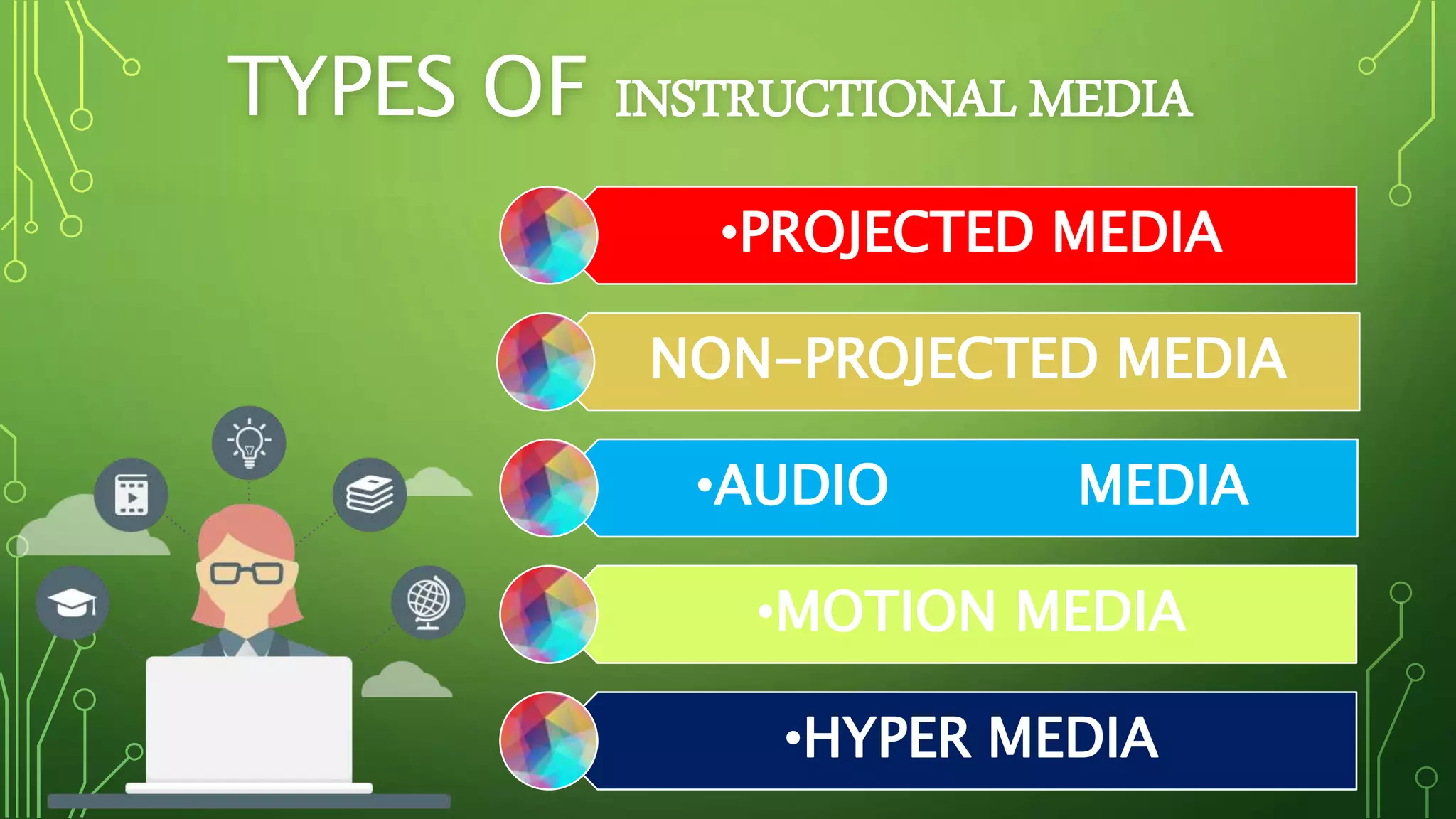 TYPES OF INSTRUCTIONAL MEDIA

•PROJECTED MEDIA

NON-PROJECTED MEDIA

•AUDIO MEDIA

•MOTION MEDIA

•HYPER MEDIA